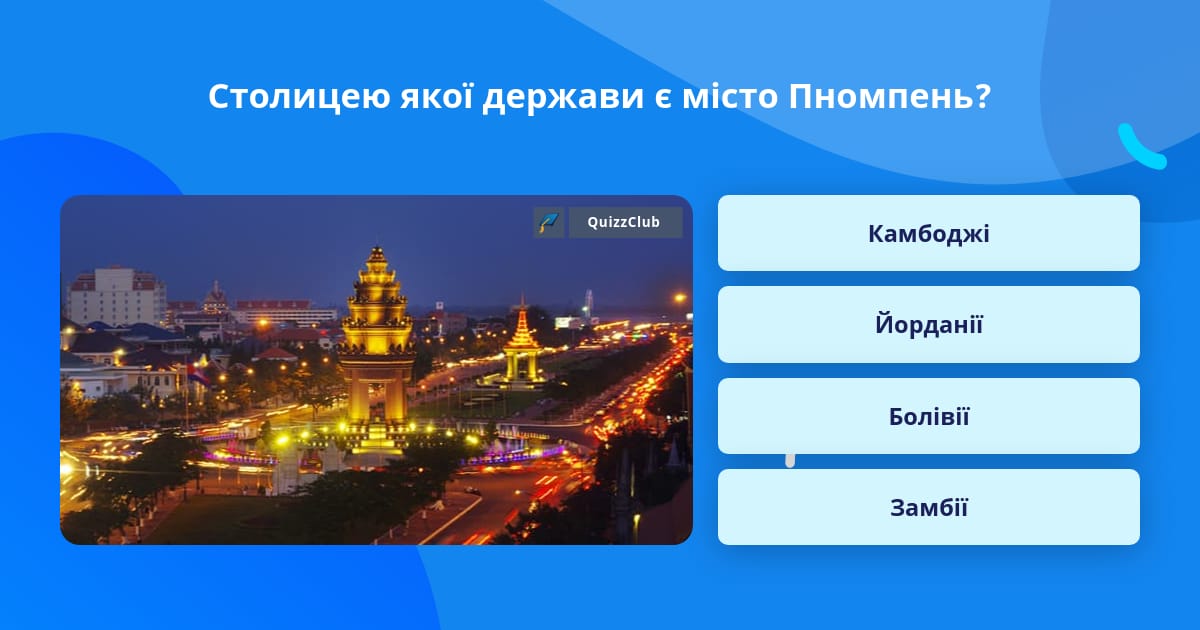 Столицею якої держави є місто Пномпень?

QuizzClub

Камбоджі

Йорданії

Болівії

Замбії